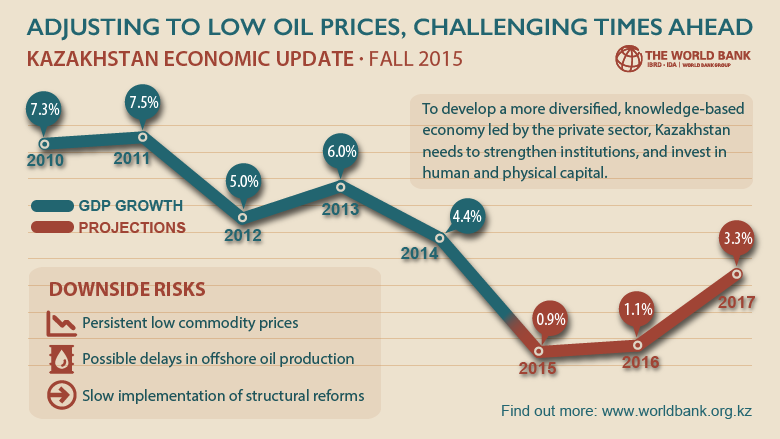 ADJUSTING TO LOW OIL PRICES, CHALLENGING TIMES AHEAD

KAZAKHSTAN ECONOMIC UPDATE · FALL 2015

THE WORLD BANK
IBRD · IDA | WORLD BANK GROUP

To develop a more diversified, knowledge-based economy led by the private sector, Kazakhstan needs to strengthen institutions, and invest in human and physical capital.

7.3%
2010
7.5%
2011
5.0%
2012
6.0%
2013
4.4%
2014
0.9%
2015
1.1%
2016
3.3%
2017

GDP GROWTH
PROJECTIONS

DOWNSIDE RISKS
Persistent low commodity prices
Possible delays in offshore oil production
Slow implementation of structural reforms

Find out more: www.worldbank.org.kz